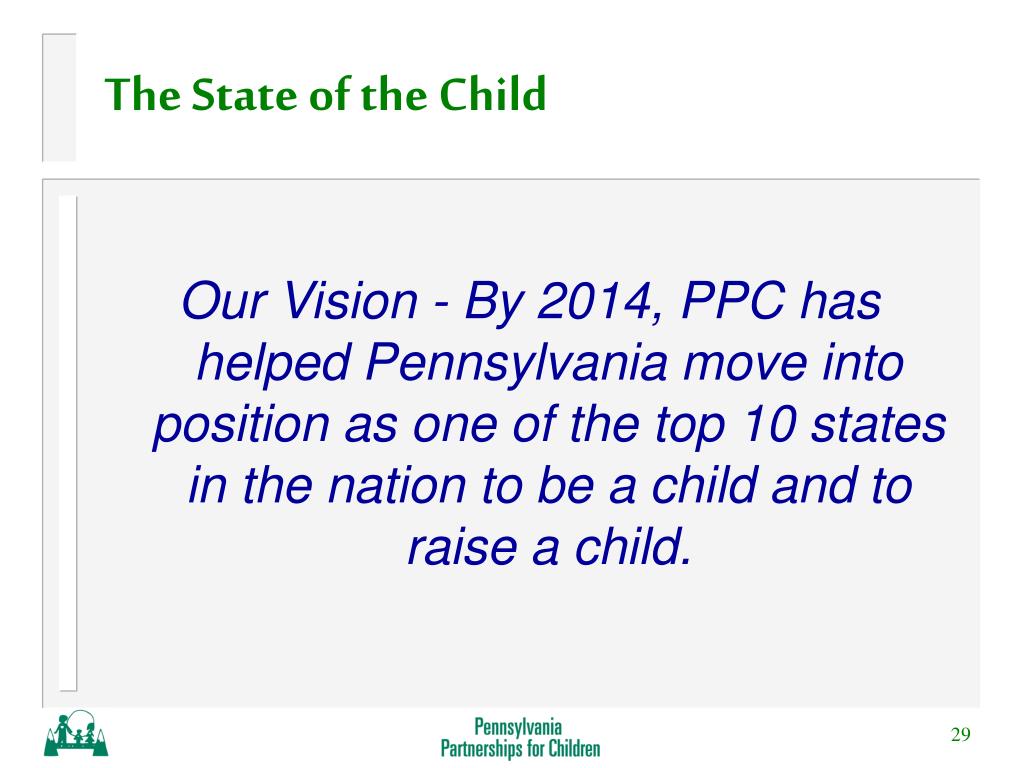 The State of the Child

Our Vision - By 2014, PPC has helped Pennsylvania move into position as one of the top 10 states in the nation to be a child and to raise a child.

Pennsylvania
Partnerships for Children

29